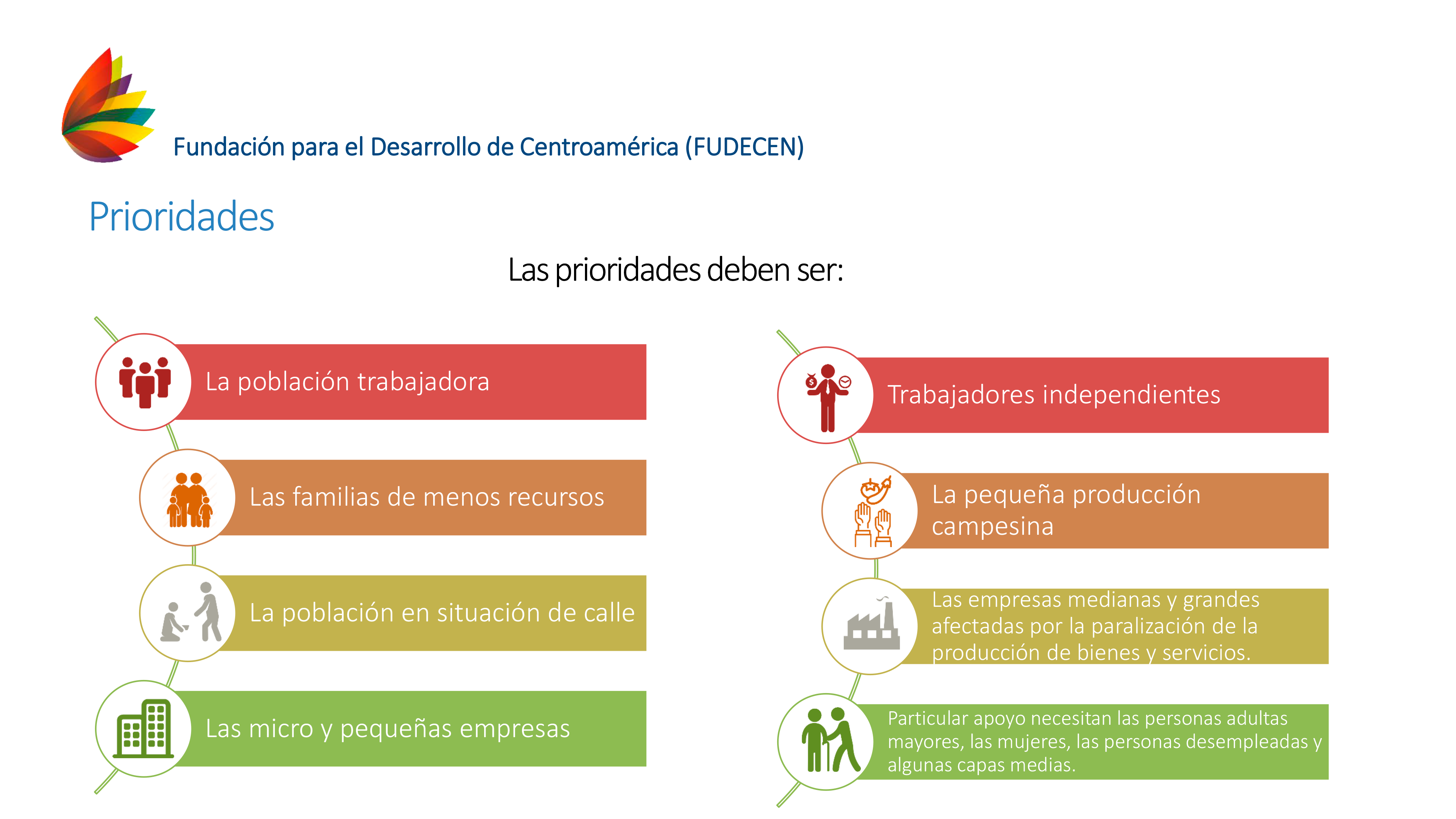 Fundación para el Desarrollo de Centroamérica (FUDECEN)

Prioridades

Las prioridades deben ser:

La población trabajadora

Las familias de menos recursos

La población en situación de calle

Las micro y pequeñas empresas

Trabajadores independientes

La pequeña producción campesina

Las empresas medianas y grandes afectadas por la paralización de la producción de bienes y servicios.

Particular apoyo necesitan las personas adultas mayores, las mujeres, las personas desempleadas y algunas capas medias.